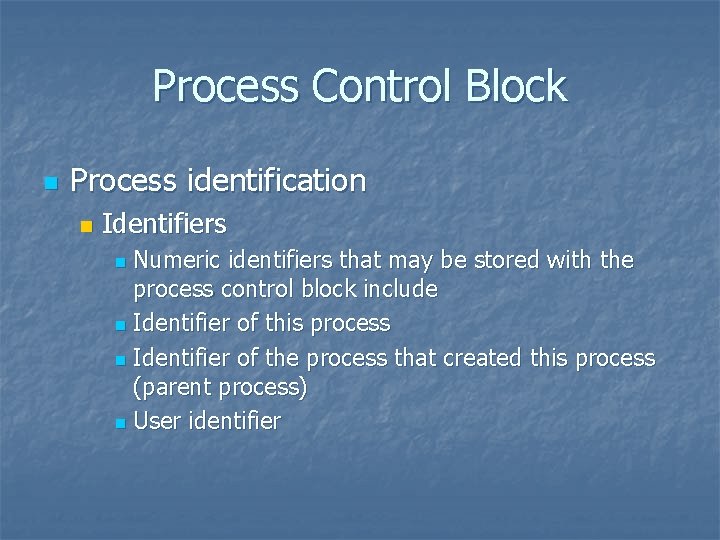 Process Control Block

Process identification

Identifiers

Numeric identifiers that may be stored with the process control block include

Identifier of this process

Identifier of the process that created this process (parent process)

User identifier